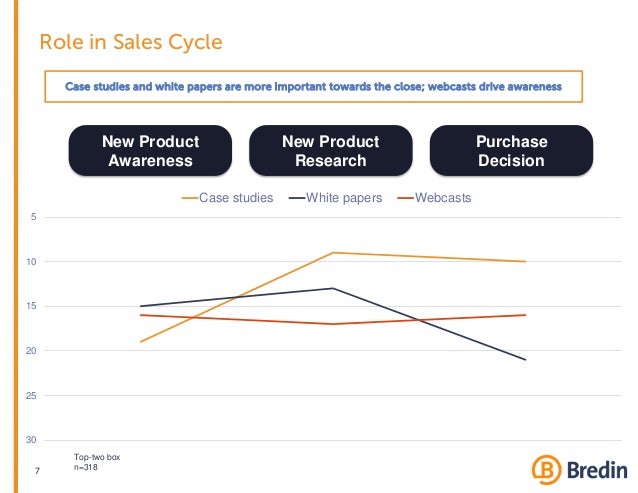 Role in Sales Cycle

Case studies and white papers are more important towards the close; webcasts drive awareness

New Product Awareness

New Product Research

Purchase Decision

Case studies White papers Webcasts

5
10
15
20
25
30

Top-two box
n=318

7

Bredin